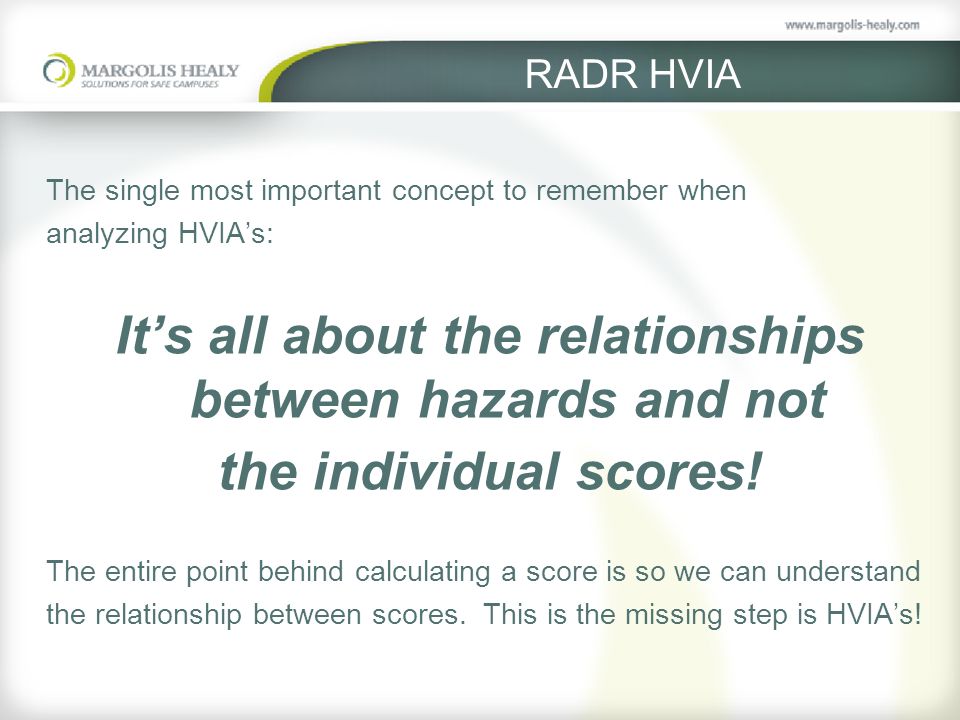 www.margolis-healy.com

MARGOLIS HEALY
SOLUTIONS FOR SAFE CAMPUSES

RADR HVIA

The single most important concept to remember when analyzing HVIA's:

It's all about the relationships between hazards and not the individual scores!

The entire point behind calculating a score is so we can understand the relationship between scores. This is the missing step is HVIA's!